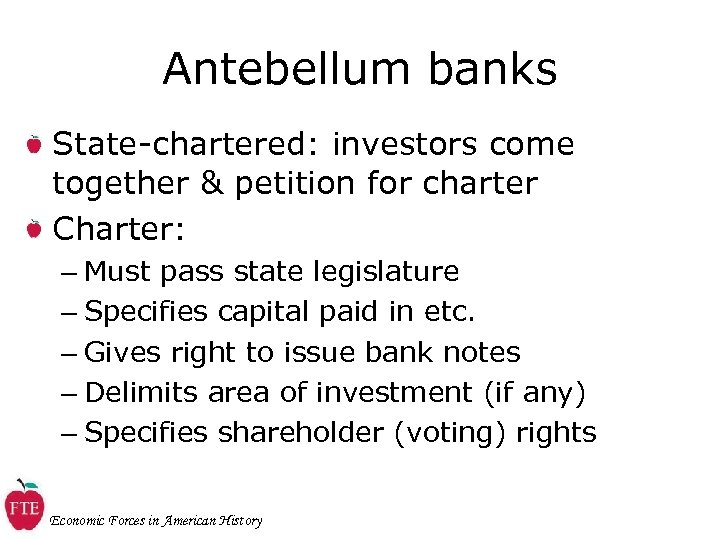 Antebellum banks

State-chartered: investors come together & petition for charter

Charter:

– Must pass state legislature
– Specifies capital paid in etc.
– Gives right to issue bank notes
– Delimits area of investment (if any)
– Specifies shareholder (voting) rights

FTE

Economic Forces in American History